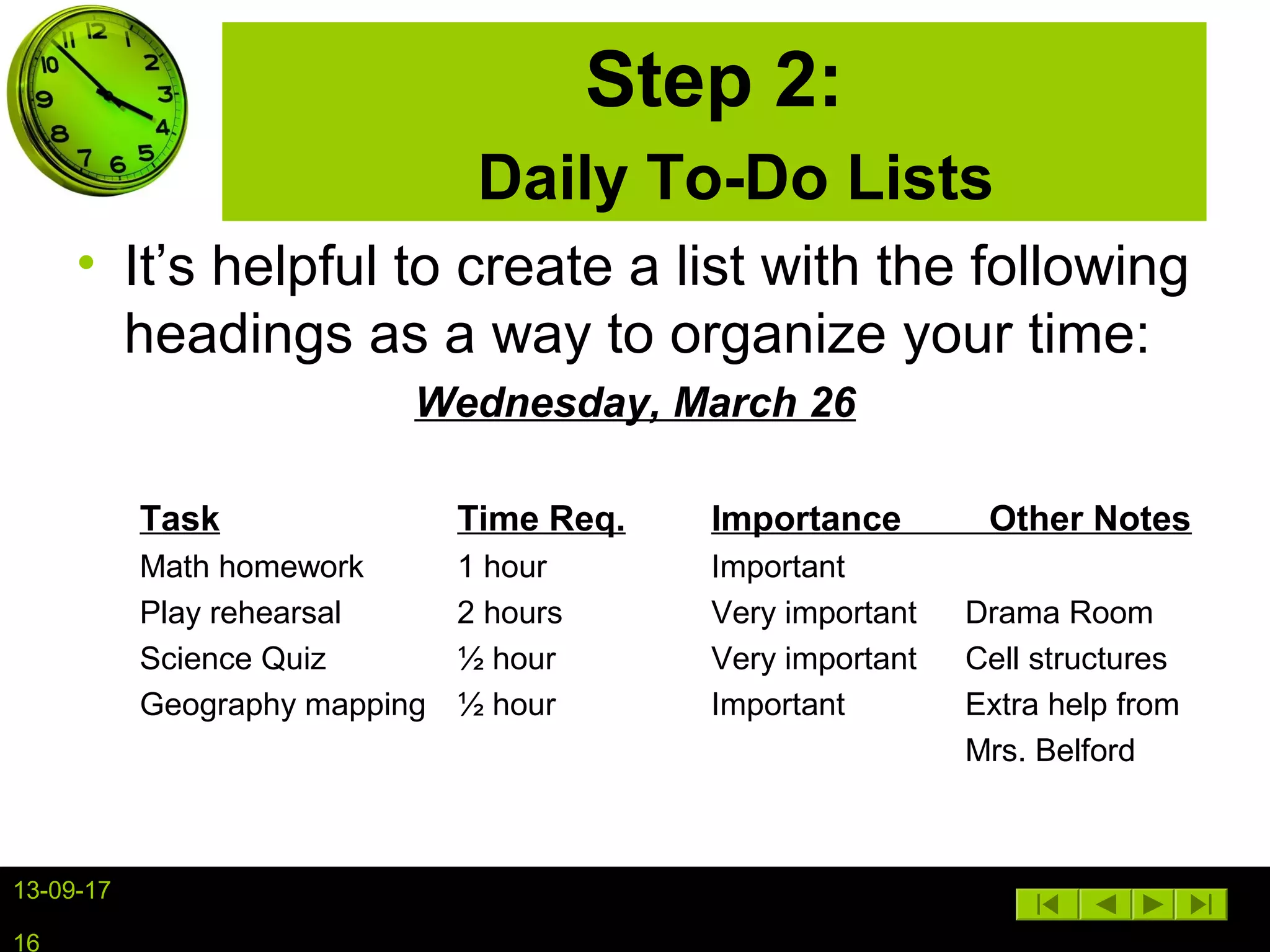 Step 2:
Daily To-Do Lists

• It's helpful to create a list with the following headings as a way to organize your time:

Wednesday, March 26

| Task | Time Req. | Importance | Other Notes |
|---|---|---|---|
| Math homework | 1 hour | Important | |
| Play rehearsal | 2 hours | Very important | Drama Room |
| Science Quiz | ½ hour | Very important | Cell structures |
| Geography mapping | ½ hour | Important | Extra help from Mrs. Belford |

13-09-17

16